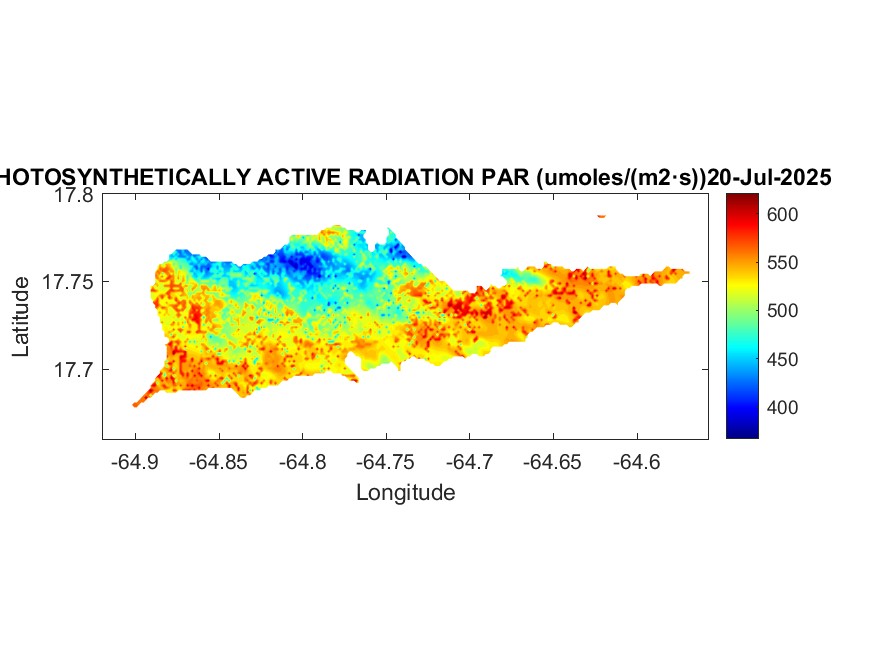 HOTOSYNTHETICALLY ACTIVE RADIATION PAR (umoles/(m2·s))20-Jul-2025

17.8
17.75
17.7
Latitude

-64.9 -64.85 -64.8 -64.75 -64.7 -64.65 -64.6
Longitude

600
550
500
450
400